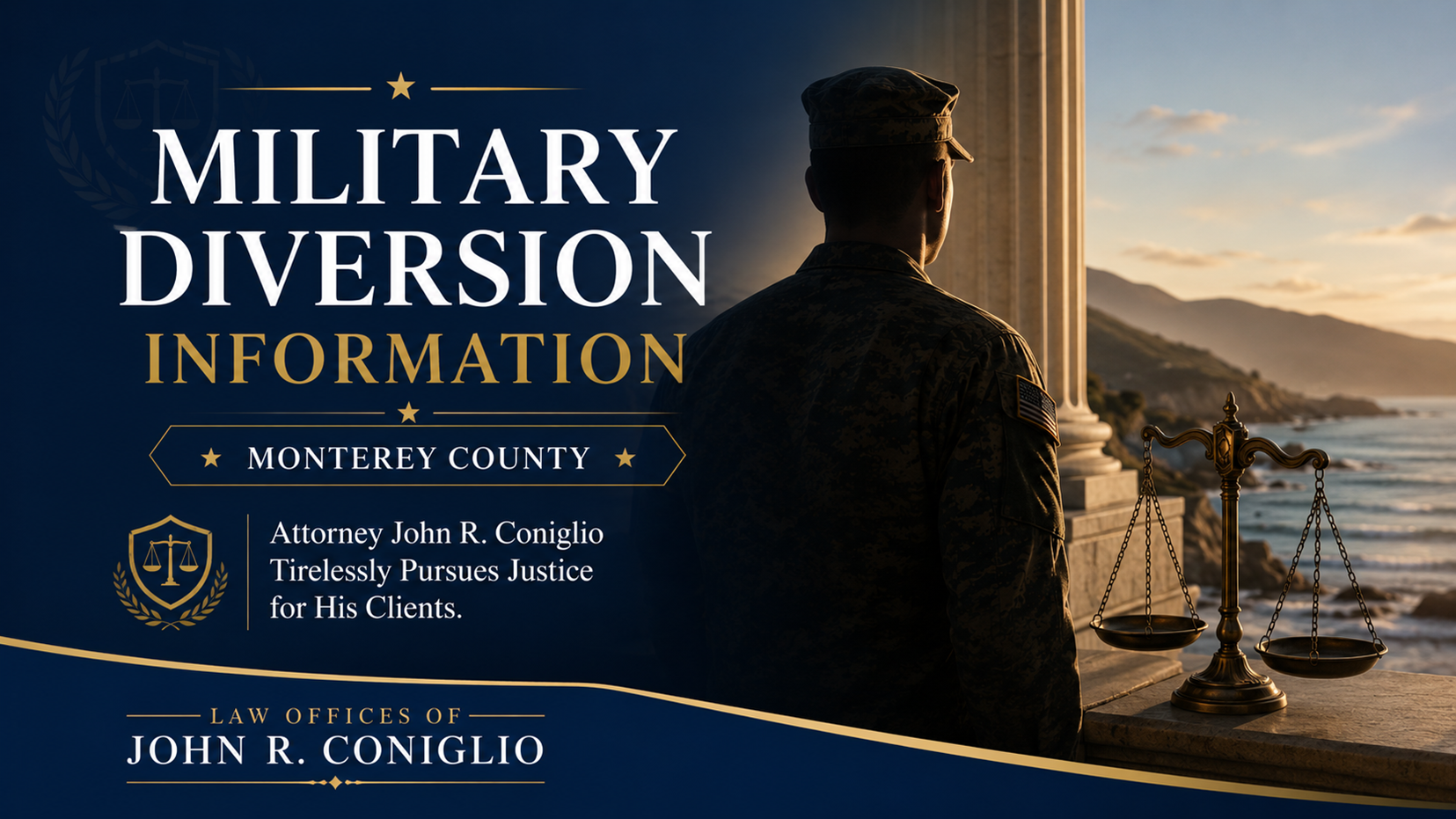 MILITARY DIVERSION INFORMATION

MONTEREY COUNTY

Attorney John R. Coniglio Tirelessly Pursues Justice for His Clients.

LAW OFFICES OF
JOHN R. CONIGLIO